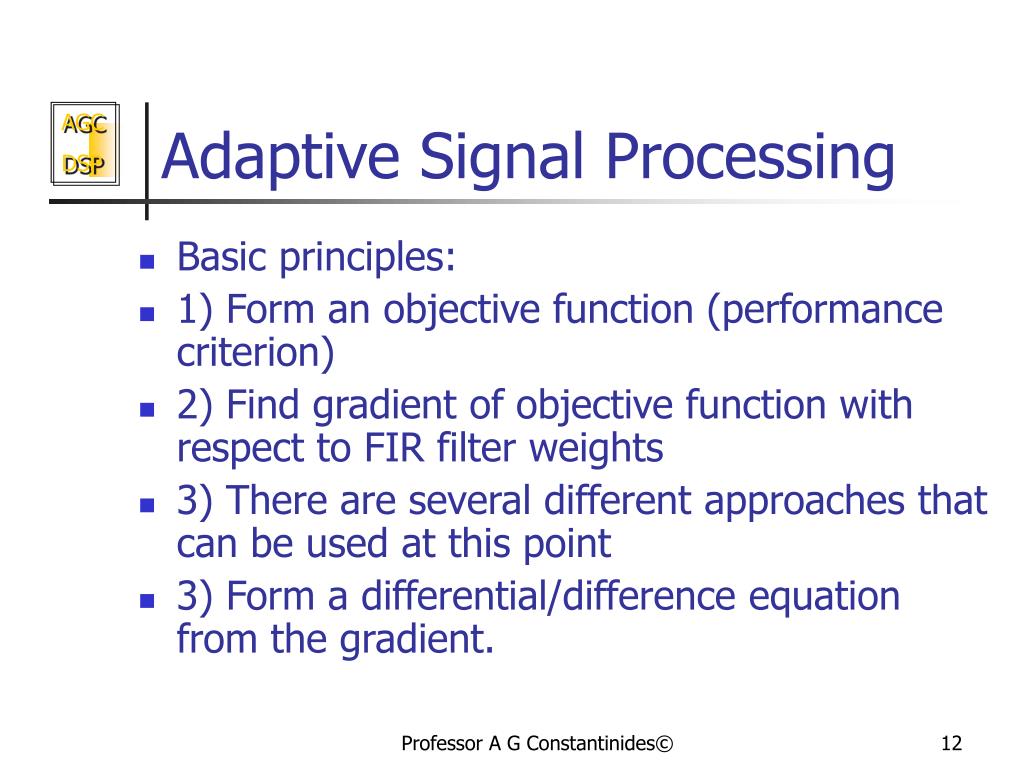 AGC
DSP

Adaptive Signal Processing

- Basic principles:
- 1) Form an objective function (performance criterion)
- 2) Find gradient of objective function with respect to FIR filter weights
- 3) There are several different approaches that can be used at this point
- 3) Form a differential/difference equation from the gradient.

Professor A G Constantinides©

12